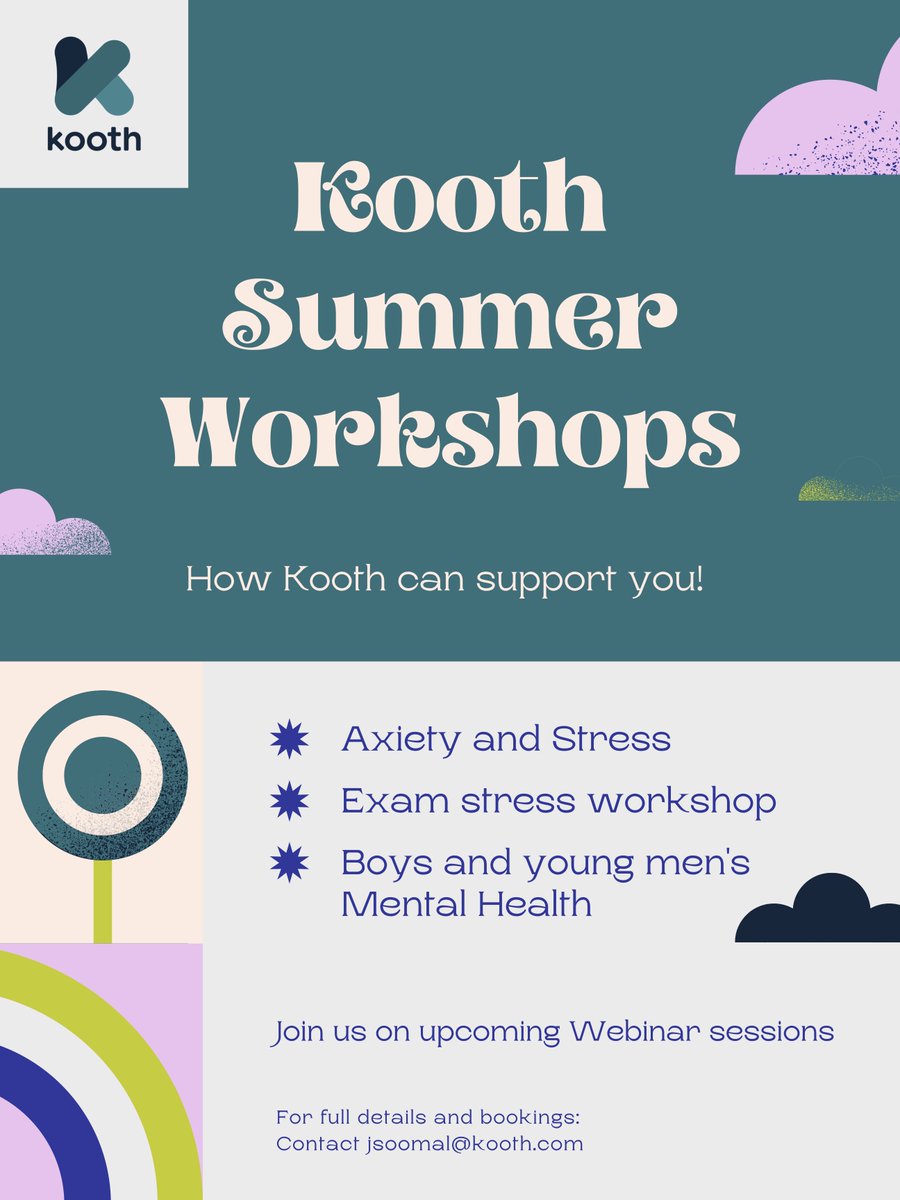 kooth

Kooth Summer Workshops

How Kooth can support you!

Axiety and Stress

Exam stress workshop

Boys and young men's Mental Health

Join us on upcoming Webinar sessions

For full details and bookings:
Contact jsoomal@kooth.com